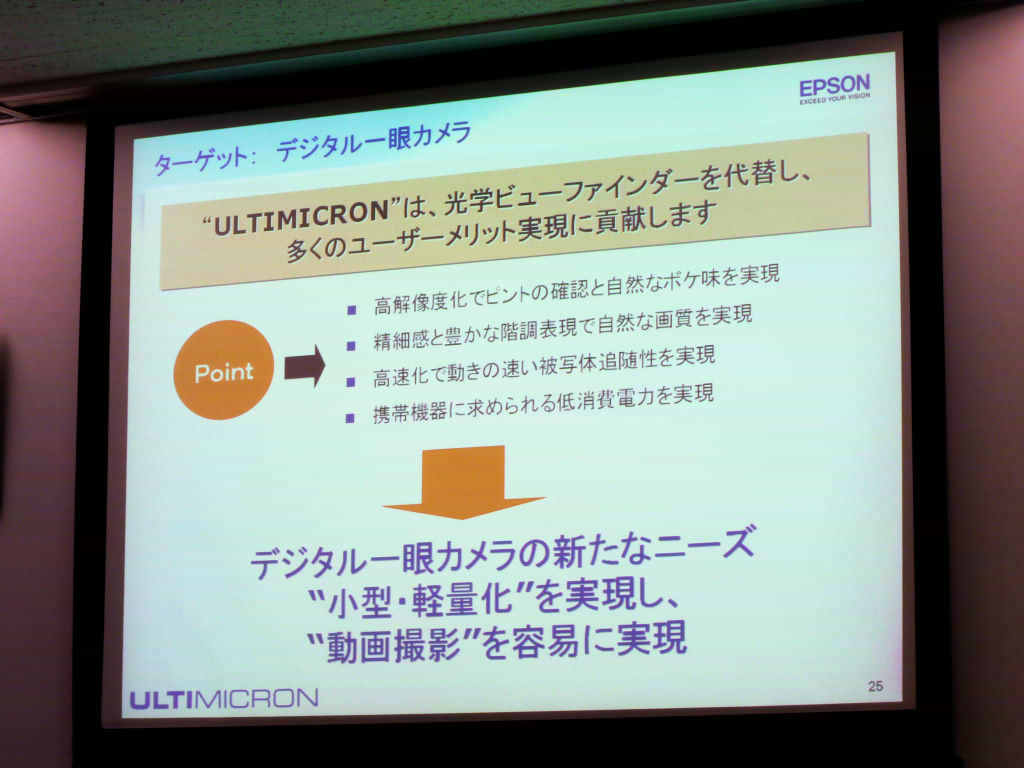 EPSON
EXCEED YOUR VISION

ターゲット：　デジタル一眼カメラ

“ULTIMICRON”は、光学ビューファインダーを代替し、多くのユーザーメリット実現に貢献します

Point

■ 高解像度化でピントの確認と自然なボケ味を実現
■ 精細感と豊かな階調表現で自然な画質を実現
■ 高速化で動きの速い被写体追随性を実現
■ 携帯機器に求められる低消費電力を実現

デジタル一眼カメラの新たなニーズ
“小型・軽量化”を実現し、
“動画撮影”を容易に実現

ULTIMICRON

25